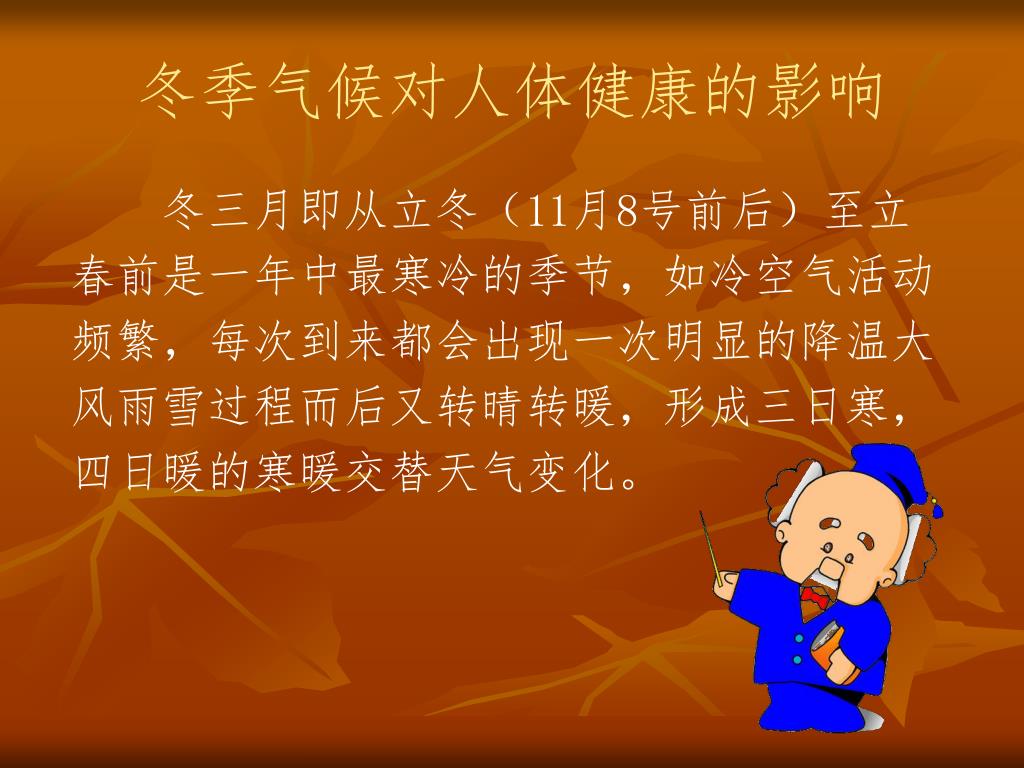 冬季气候对人体健康的影响

冬三月即从立冬（11月8号前后）至立春前是一年中最寒冷的季节，如冷空气活动频繁，每次到来都会出现一次明显的降温大风雨雪过程而后又转晴转暖，形成三日寒，四日暖的寒暖交替天气变化。